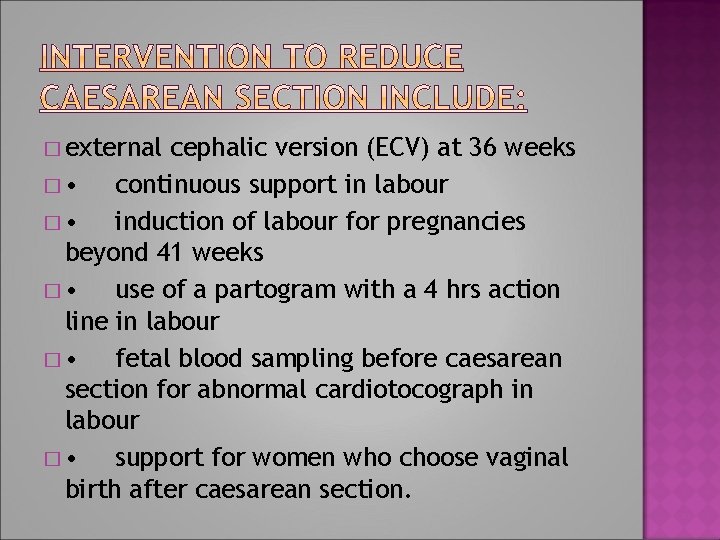 INTERVENTION TO REDUCE CAESAREAN SECTION INCLUDE:

□ external cephalic version (ECV) at 36 weeks

□ • continuous support in labour

□ • induction of labour for pregnancies beyond 41 weeks

□ • use of a partogram with a 4 hrs action line in labour

□ • fetal blood sampling before caesarean section for abnormal cardiotocograph in labour

□ • support for women who choose vaginal birth after caesarean section.